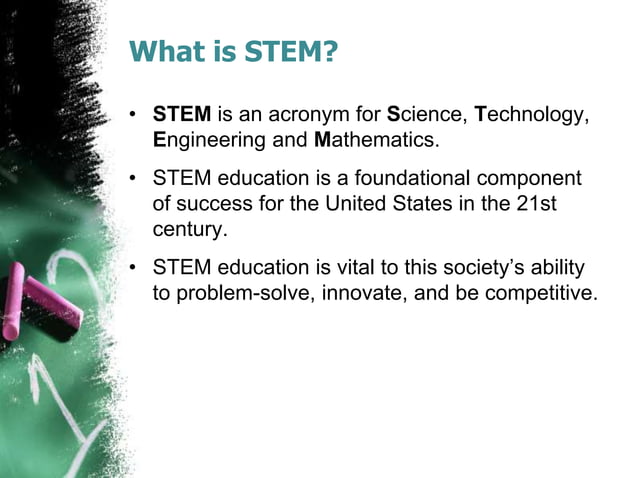 What is STEM?

• STEM is an acronym for Science, Technology, Engineering and Mathematics.

• STEM education is a foundational component of success for the United States in the 21st century.

• STEM education is vital to this society's ability to problem-solve, innovate, and be competitive.